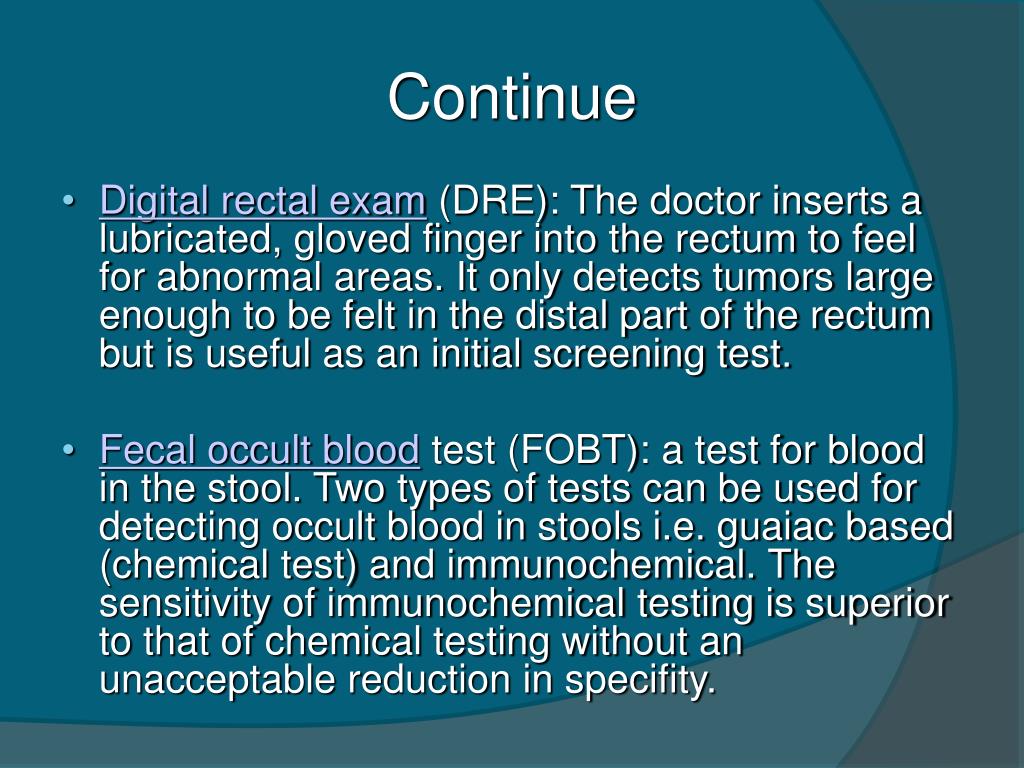 Continue

• Digital rectal exam (DRE): The doctor inserts a lubricated, gloved finger into the rectum to feel for abnormal areas. It only detects tumors large enough to be felt in the distal part of the rectum but is useful as an initial screening test.

• Fecal occult blood test (FOBT): a test for blood in the stool. Two types of tests can be used for detecting occult blood in stools i.e. guaiac based (chemical test) and immunochemical. The sensitivity of immunochemical testing is superior to that of chemical testing without an unacceptable reduction in specifity.